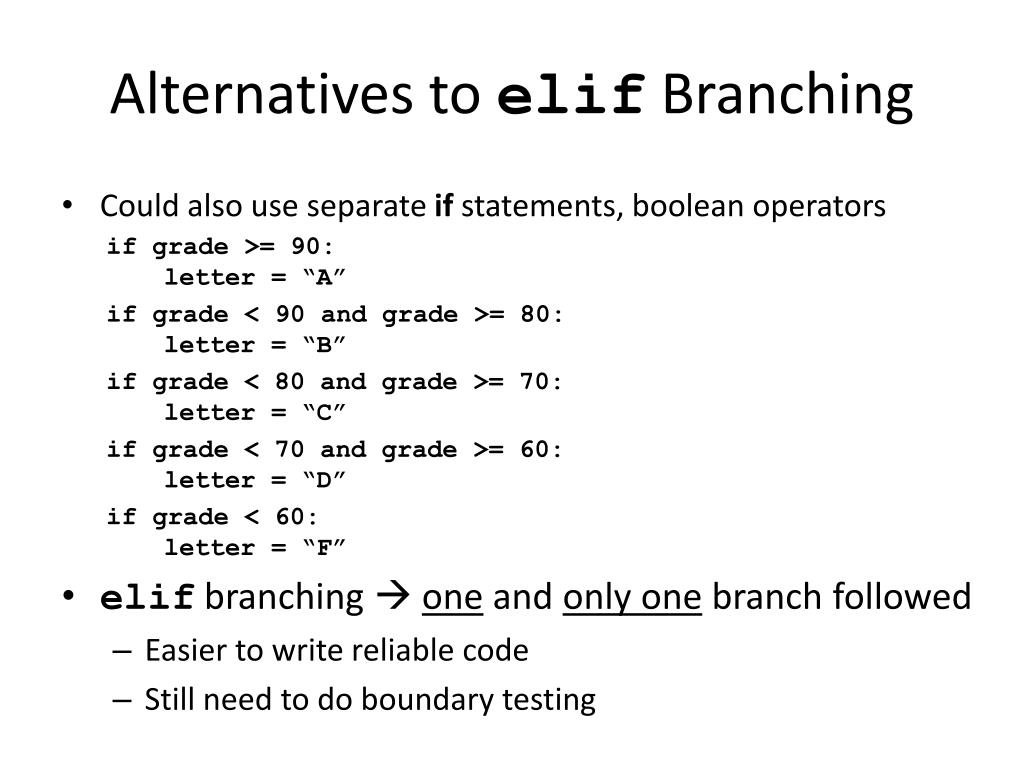 Alternatives to elif Branching

• Could also use separate if statements, boolean operators

if grade >= 90:
    letter = “A”
if grade < 90 and grade >= 80:
    letter = “B”
if grade < 80 and grade >= 70:
    letter = “C”
if grade < 70 and grade >= 60:
    letter = “D”
if grade < 60:
    letter = “F”

• elif branching → one and only one branch followed

– Easier to write reliable code

– Still need to do boundary testing